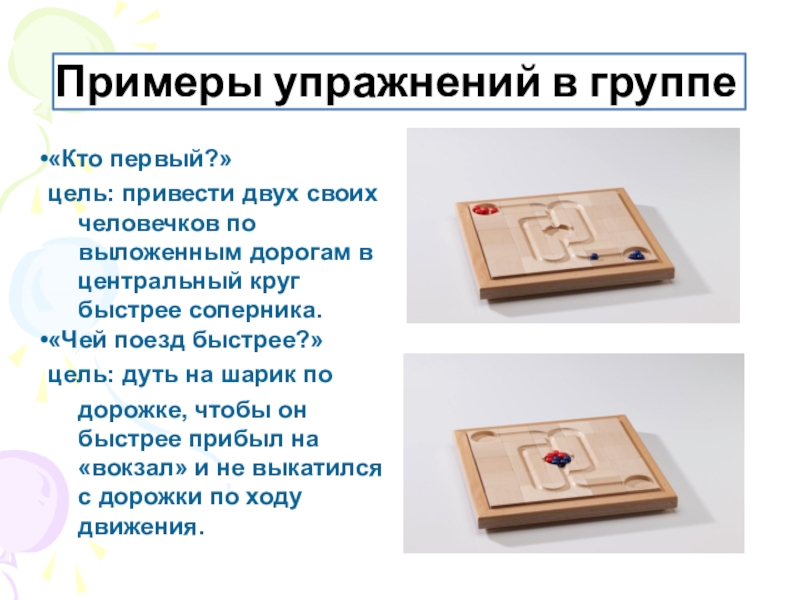 Примеры упражнений в группе

•«Кто первый?»
цель: привести двух своих человечков по выложенным дорогам в центральный круг быстрее соперника.

•«Чей поезд быстрее?»
цель: дуть на шарик по дорожке, чтобы он быстрее прибыл на «вокзал» и не выкатился с дорожки по ходу движения.